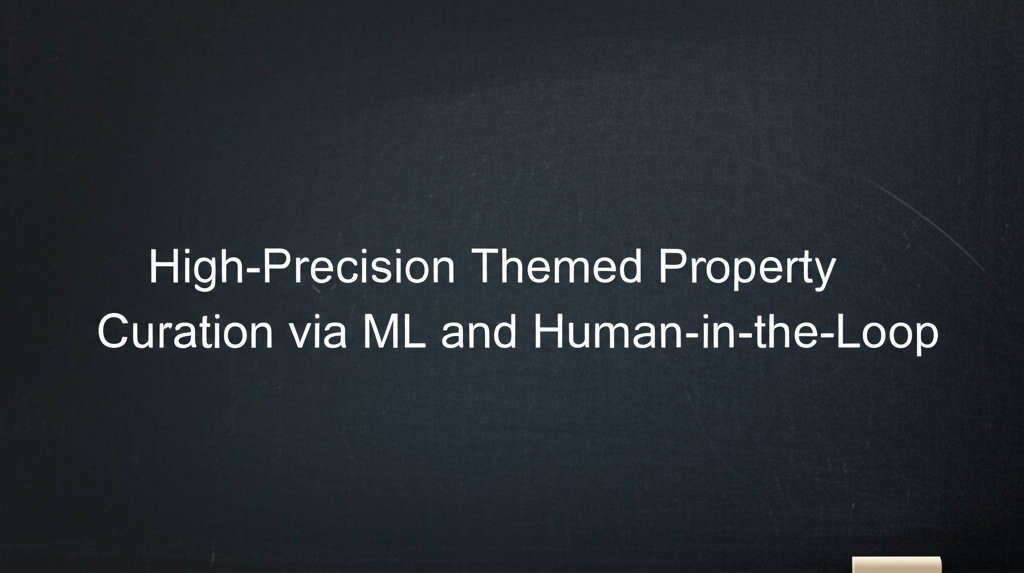 High-Precision Themed Property Curation via ML and Human-in-the-Loop